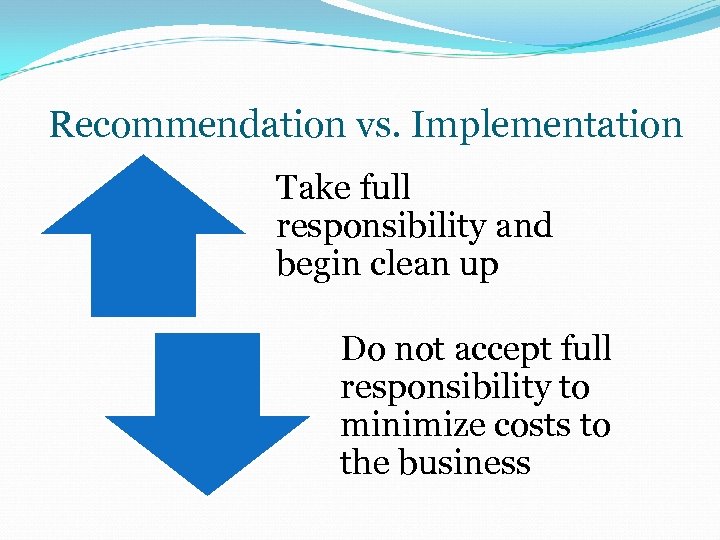 Recommendation vs. Implementation

Take full responsibility and begin clean up

Do not accept full responsibility to minimize costs to the business